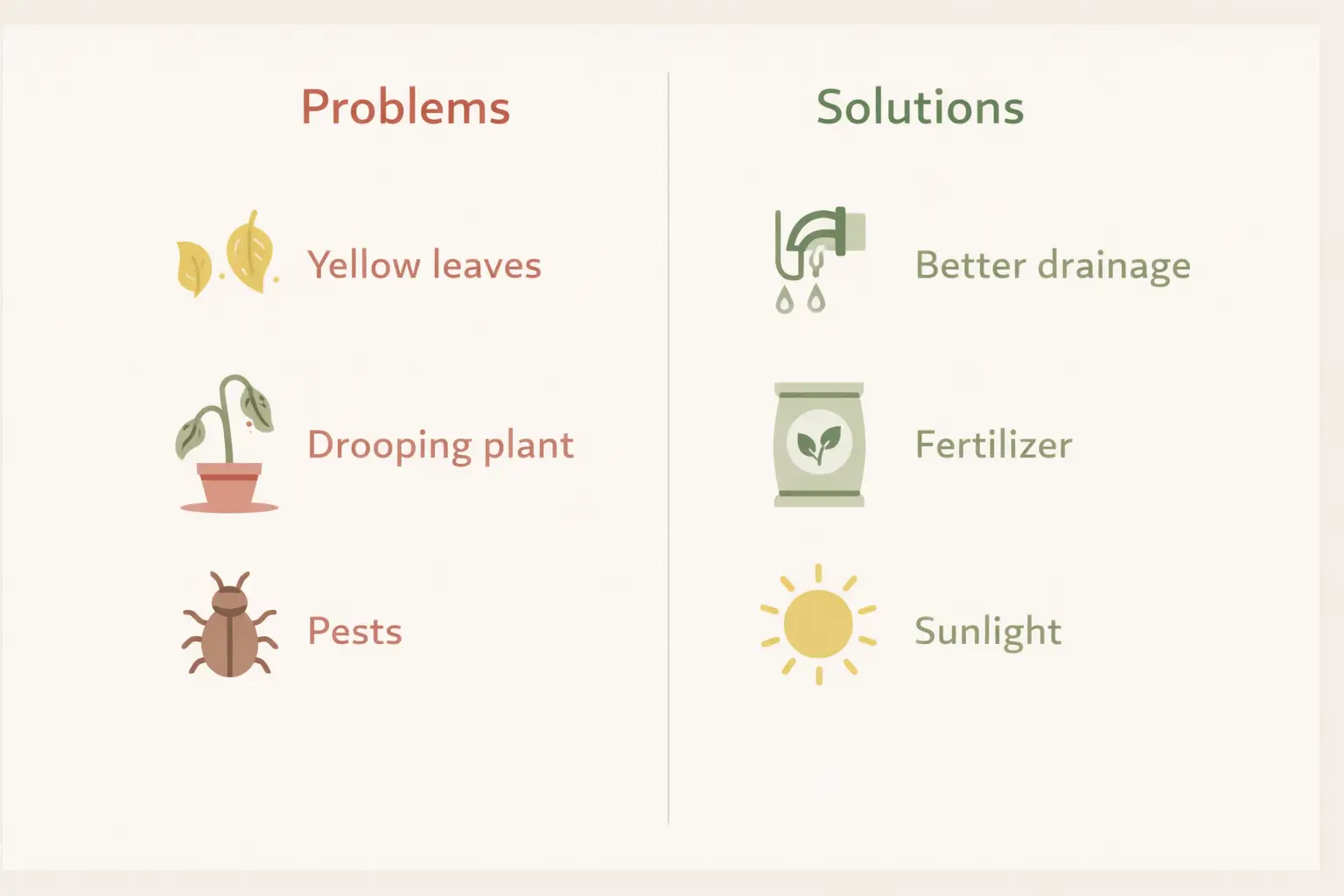 Problems

Yellow leaves

Drooping plant

Pests

Solutions

Better drainage

Fertilizer

Sunlight